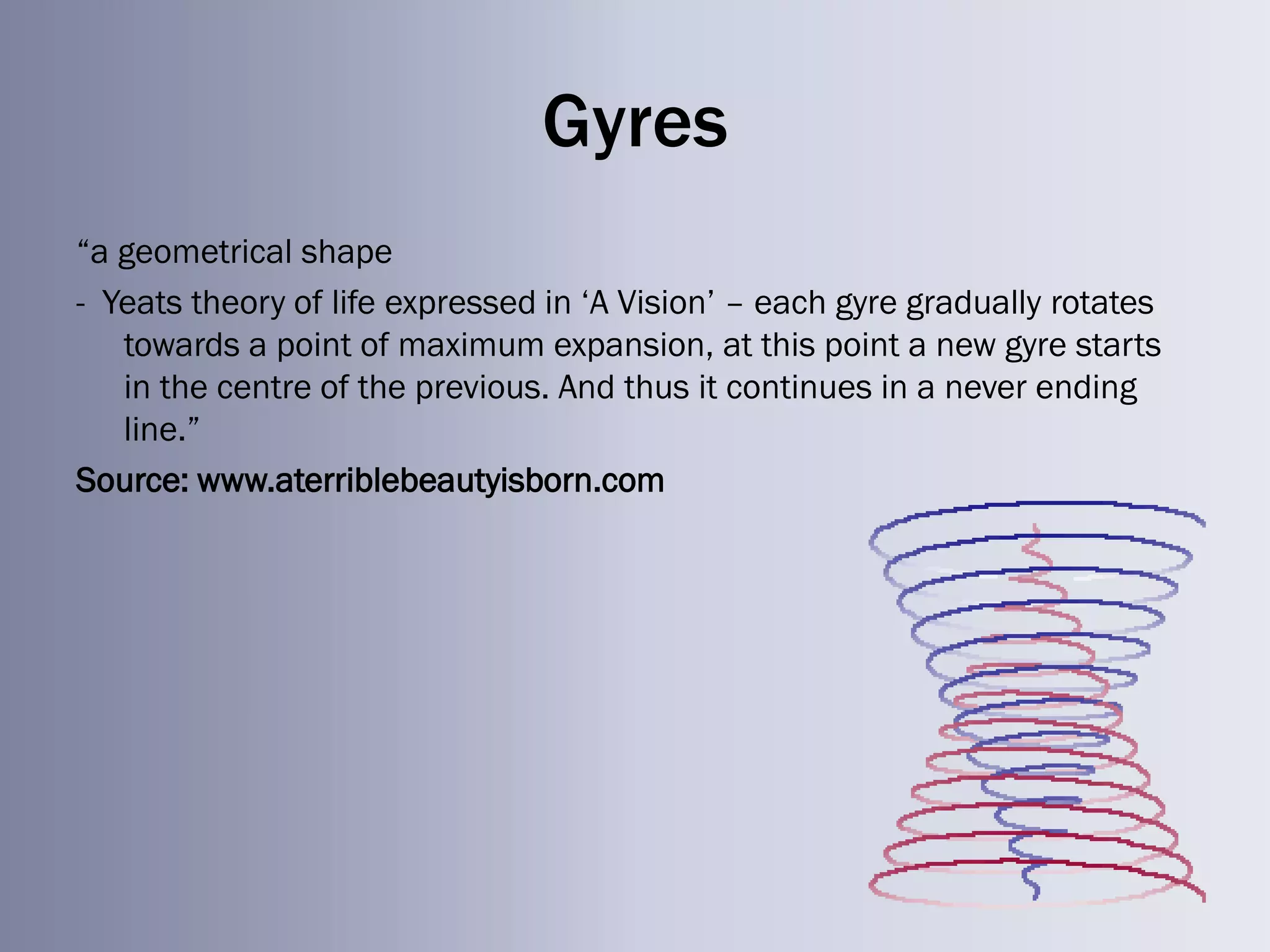 Gyres

“a geometrical shape

- Yeats theory of life expressed in ‘A Vision’ – each gyre gradually rotates towards a point of maximum expansion, at this point a new gyre starts in the centre of the previous. And thus it continues in a never ending line.”

Source: www.aterriblebeautyisborn.com